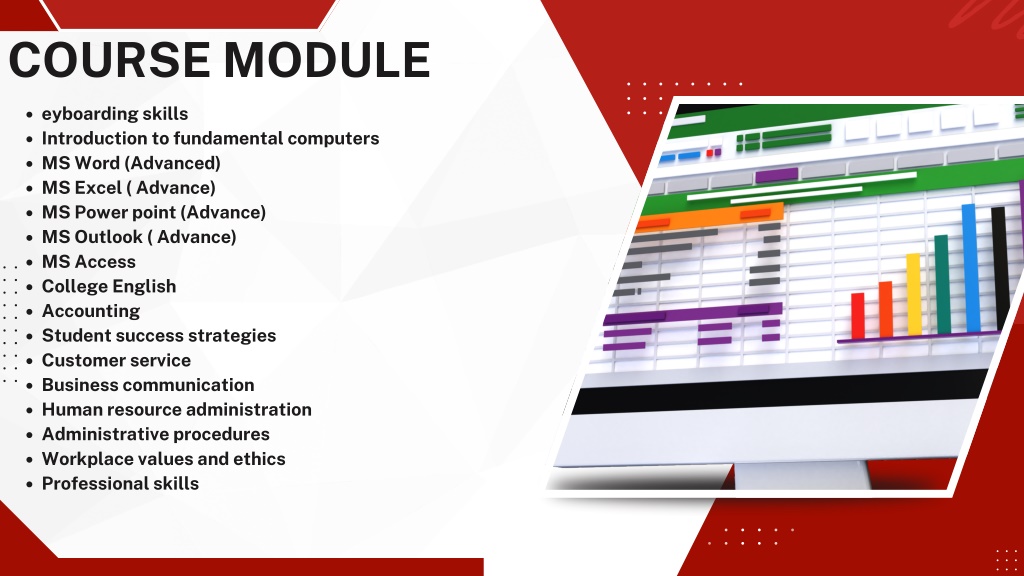 COURSE MODULE

- eyboarding skills
- Introduction to fundamental computers
- MS Word (Advanced)
- MS Excel ( Advance)
- MS Power point (Advance)
- MS Outlook ( Advance)
- MS Access
- College English
- Accounting
- Student success strategies
- Customer service
- Business communication
- Human resource administration
- Administrative procedures
- Workplace values and ethics
- Professional skills